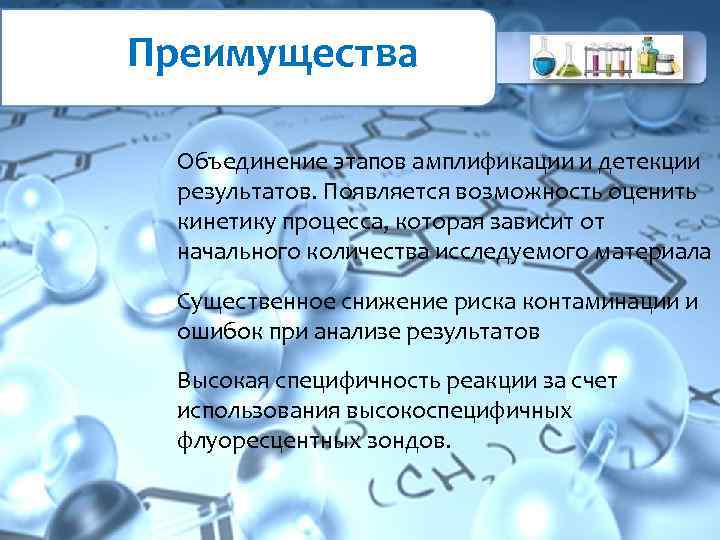 Преимущества

Объединение этапов амплификации и детекции результатов. Появляется возможность оценить кинетику процесса, которая зависит от начального количества исследуемого материала

Существенное снижение риска контаминации и ошибок при анализе результатов

Высокая специфичность реакции за счет использования высокоспецифичных флуоресцентных зондов.